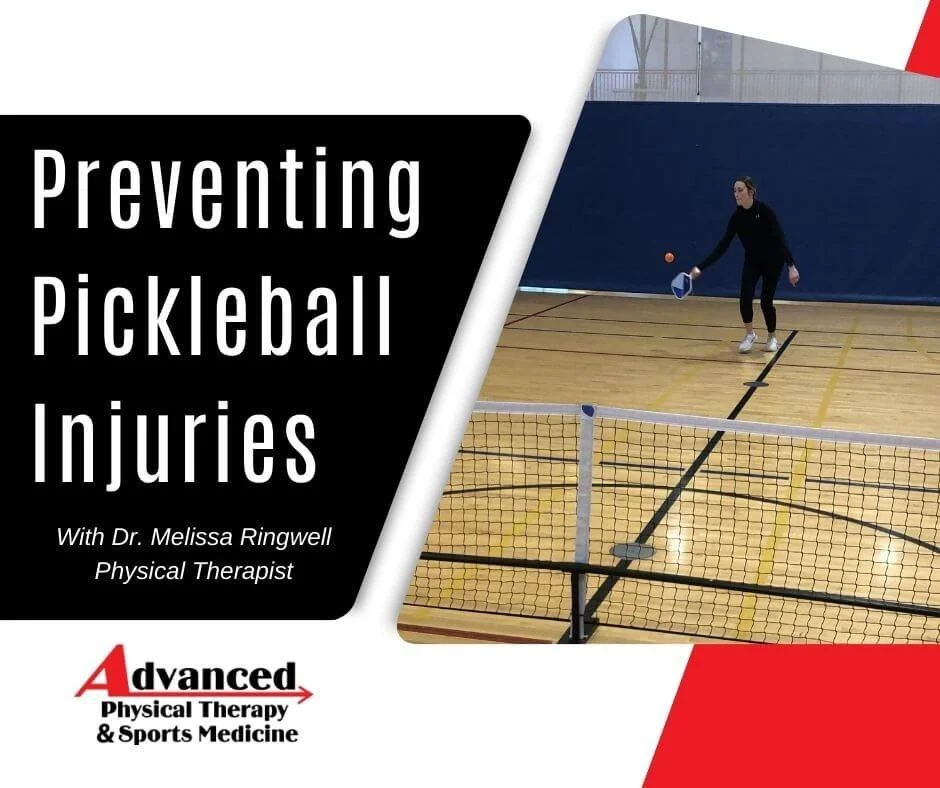 Preventing Pickleball Injuries

With Dr. Melissa Ringwell
Physical Therapist

Advanced
Physical Therapy
& Sports Medicine